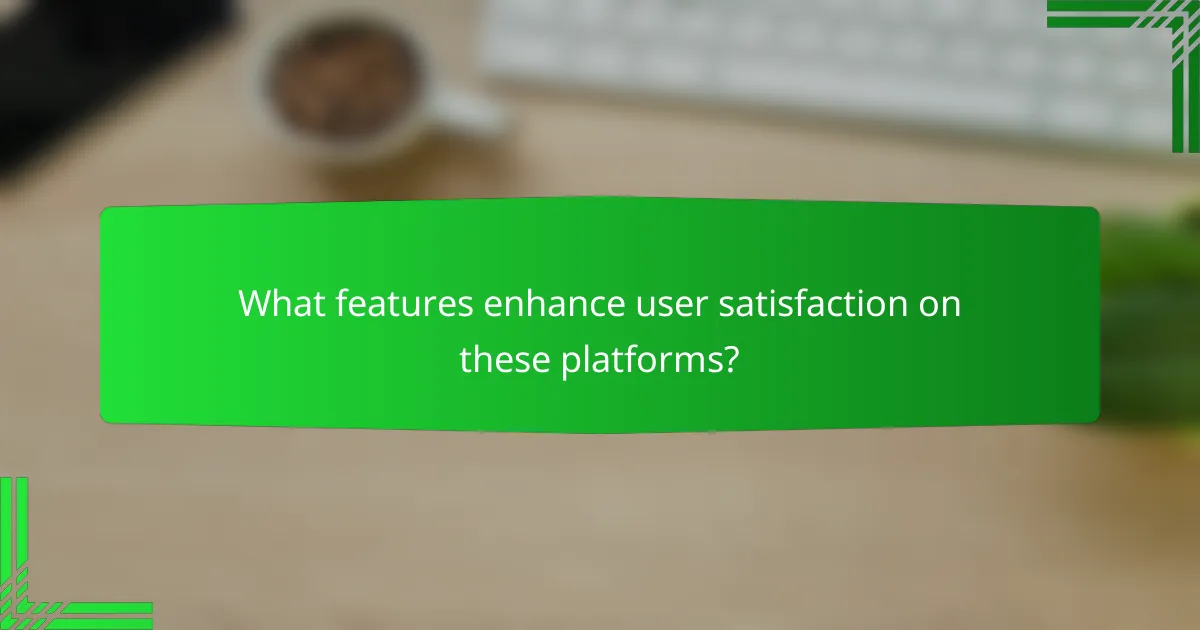 What features enhance user satisfaction on these platforms?